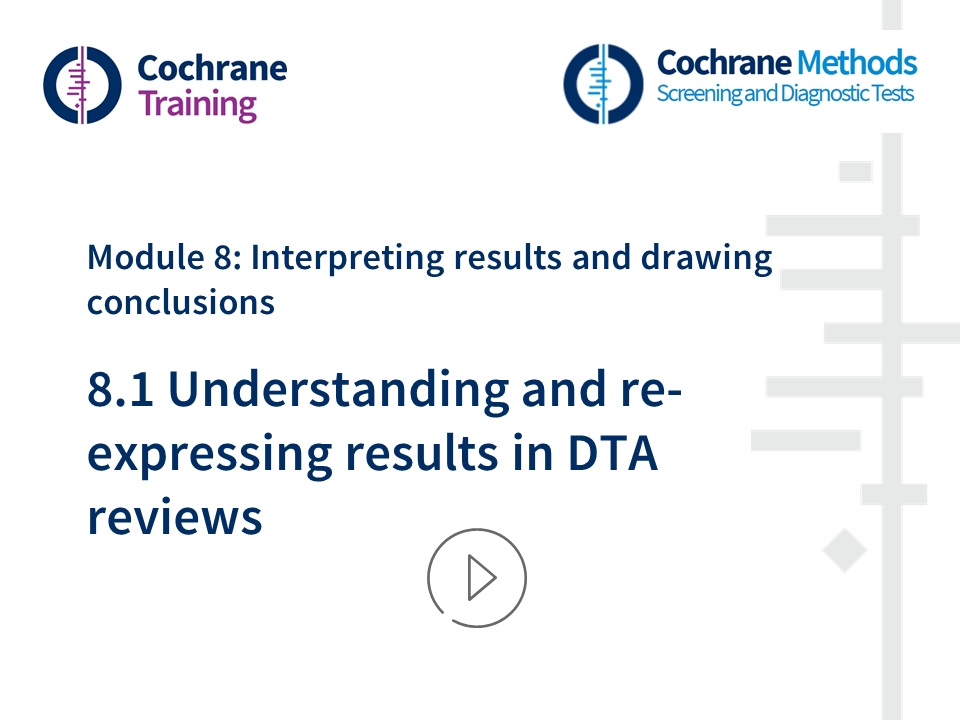 Cochrane Training

Cochrane Methods
Screening and Diagnostic Tests

Module 8: Interpreting results and drawing conclusions

8.1 Understanding and re-expressing results in DTA reviews